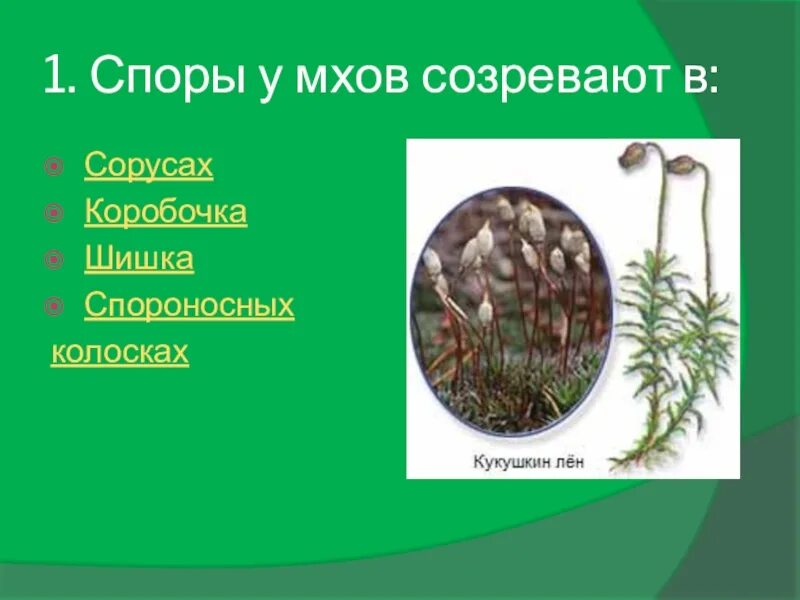 1. Споры у мхов созревают в:

Сорусах
Коробочка
Шишка
Спороносных колосках

Кукушкин лён